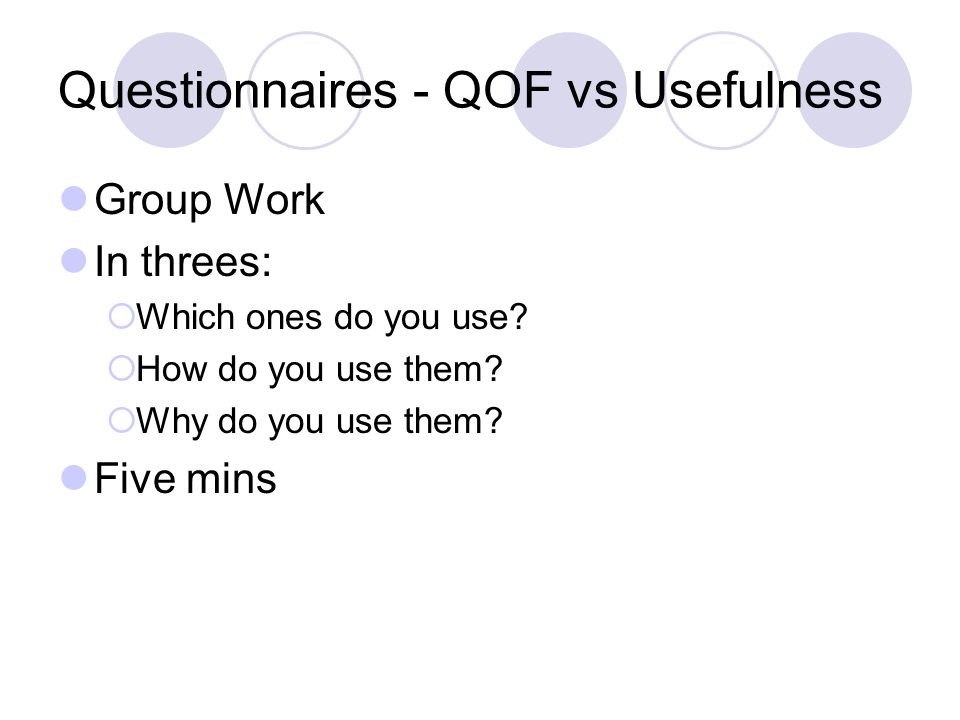 Questionnaires - QOF vs Usefulness

Group Work

In threes:

Which ones do you use?

How do you use them?

Why do you use them?

Five mins